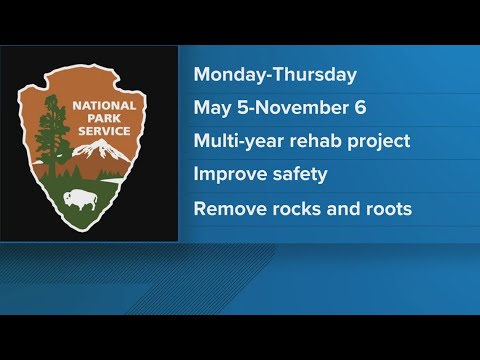 NATIONAL PARK SERVICE

Monday-Thursday

May 5-November 6

Multi-year rehab project

Improve safety

Remove rocks and roots